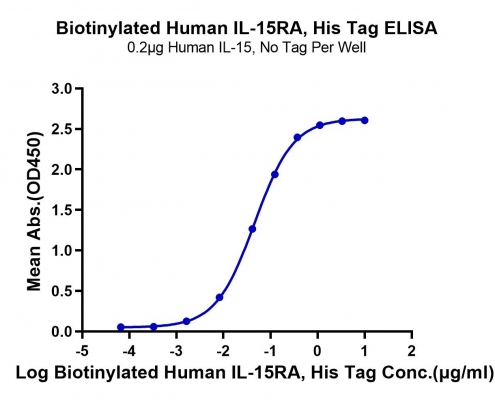 Biotinylated Human IL-15RA, His Tag ELISA
0.2μg Human IL-15, No Tag Per Well

Mean Abs.(OD450)

3.0
2.5
2.0
1.5
1.0
0.5
0.0

-5
-4
-3
-2
-1
0
1
2

Log Biotinylated Human IL-15RA, His Tag Conc.(μg/ml)